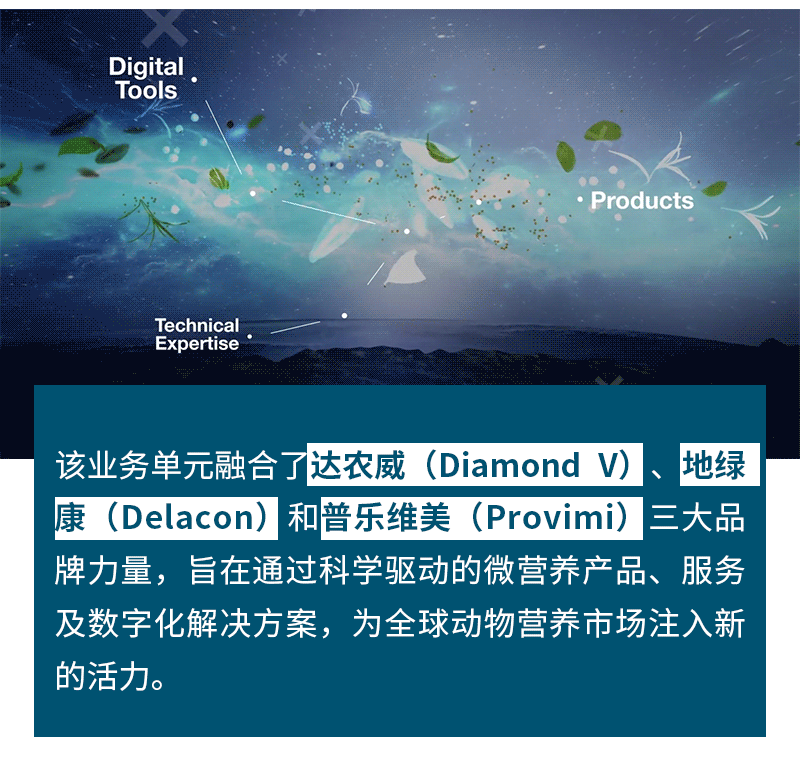 Digital Tools

Products

Technical Expertise

该业务单元融合了达农威（Diamond V）、地绿康（Delacon）和普乐维美（Provimi）三大品牌力量，旨在通过科学驱动的微营养产品、服务及数字化解决方案，为全球动物营养市场注入新的活力。